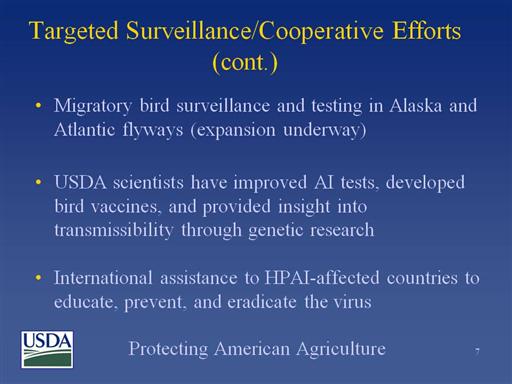 Targeted Surveillance/Cooperative Efforts (cont.)

• Migratory bird surveillance and testing in Alaska and Atlantic flyways (expansion underway)

• USDA scientists have improved AI tests, developed bird vaccines, and provided insight into transmissibility through genetic research

• International assistance to HPAI-affected countries to educate, prevent, and eradicate the virus

USDA

Protecting American Agriculture

7